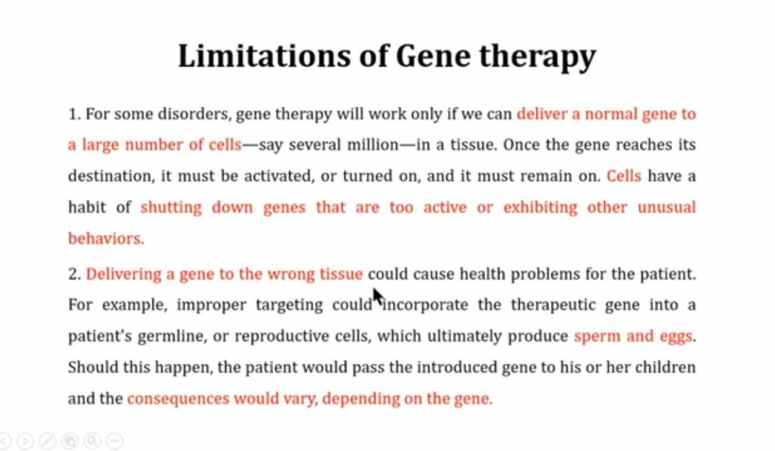 Limitations of Gene therapy

1. For some disorders, gene therapy will work only if we can deliver a normal gene to a large number of cells—say several million—in a tissue. Once the gene reaches its destination, it must be activated, or turned on, and it must remain on. Cells have a habit of shutting down genes that are too active or exhibiting other unusual behaviors.

2. Delivering a gene to the wrong tissue could cause health problems for the patient. For example, improper targeting could incorporate the therapeutic gene into a patient's germline, or reproductive cells, which ultimately produce sperm and eggs. Should this happen, the patient would pass the introduced gene to his or her children and the consequences would vary, depending on the gene.